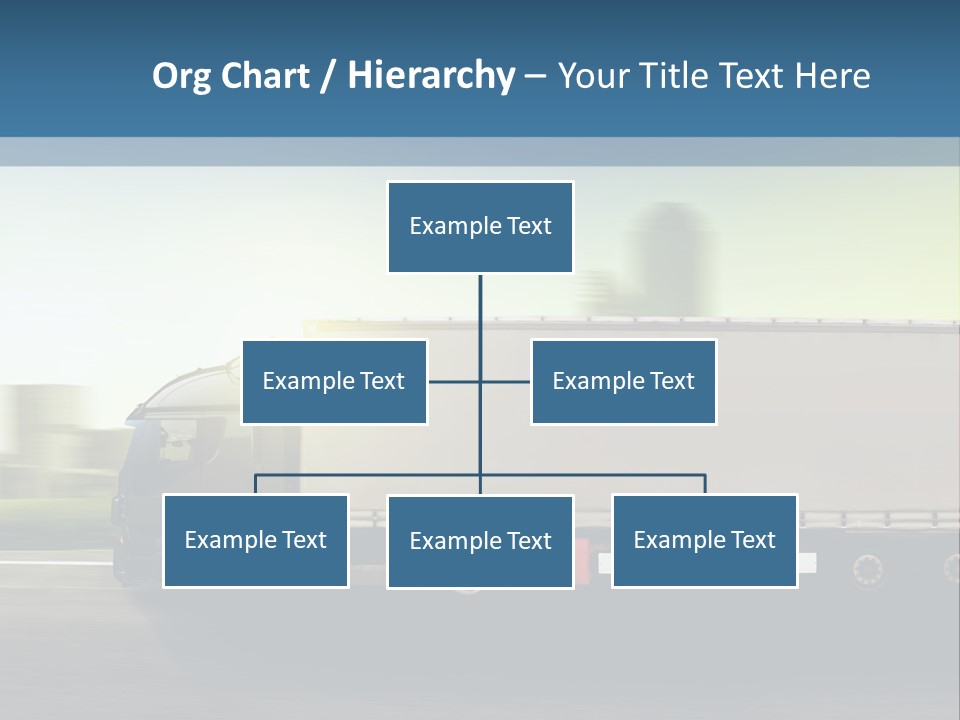 Org Chart / Hierarchy – Your Title Text Here

Example Text

Example Text

Example Text

Example Text

Example Text

Example Text